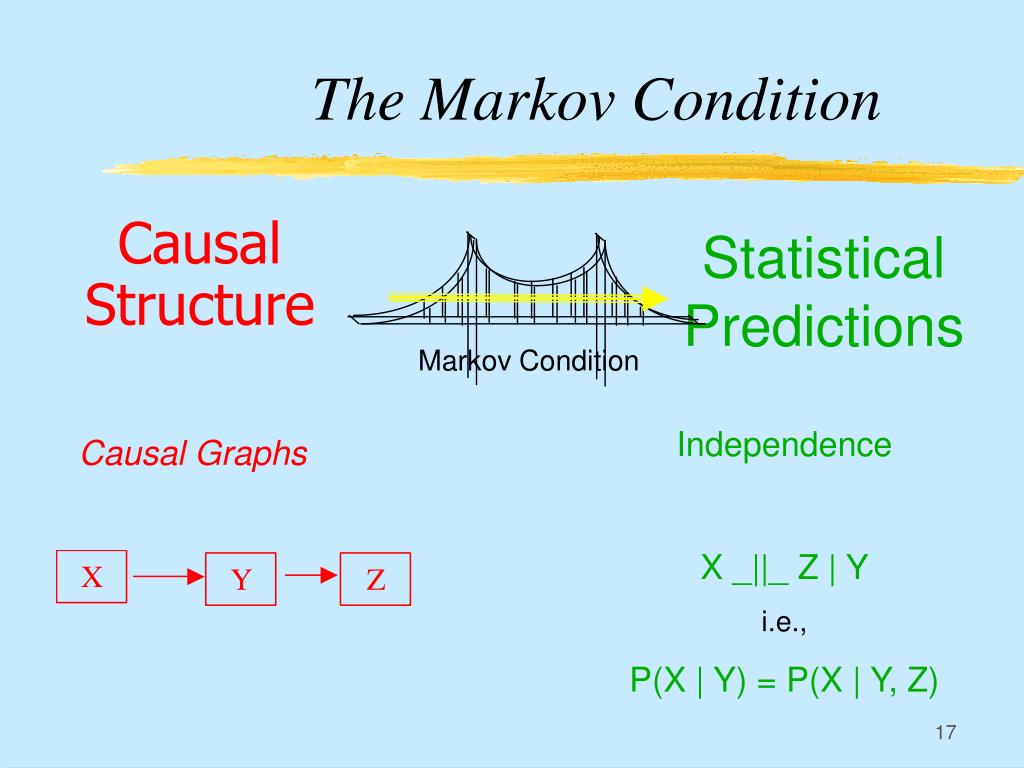 The Markov Condition

Causal Structure

Markov Condition

Statistical Predictions

Causal Graphs

Independence

X

Y

Z

X _||_ Z | Y

i.e.,

P(X | Y) = P(X | Y, Z)

17